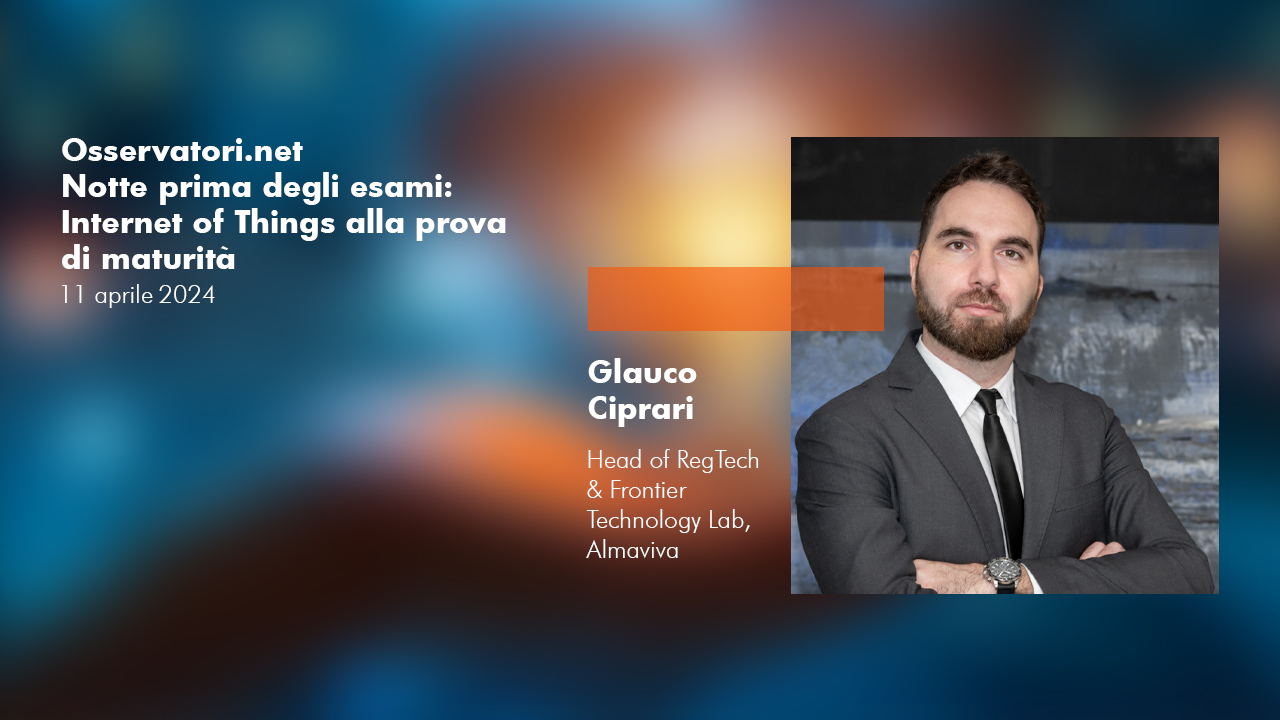 Osservatori.net
Notte prima degli esami: Internet of Things alla prova di maturità
11 aprile 2024

Glauco Ciprari

Head of RegTech & Frontier Technology Lab, Almaviva